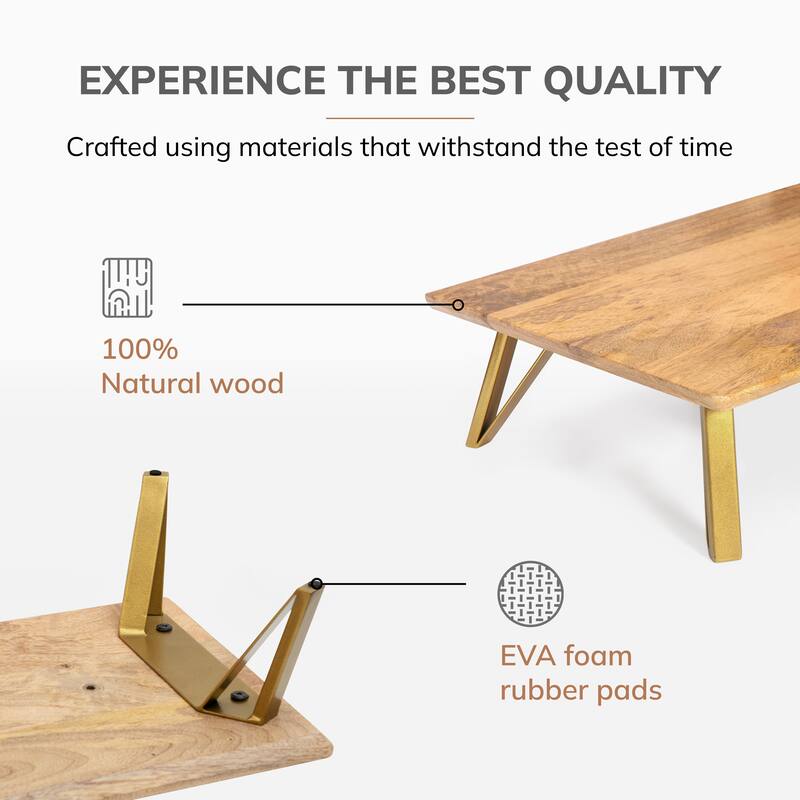 EXPERIENCE THE BEST QUALITY

Crafted using materials that withstand the test of time

100%
Natural wood

EVA foam
rubber pads